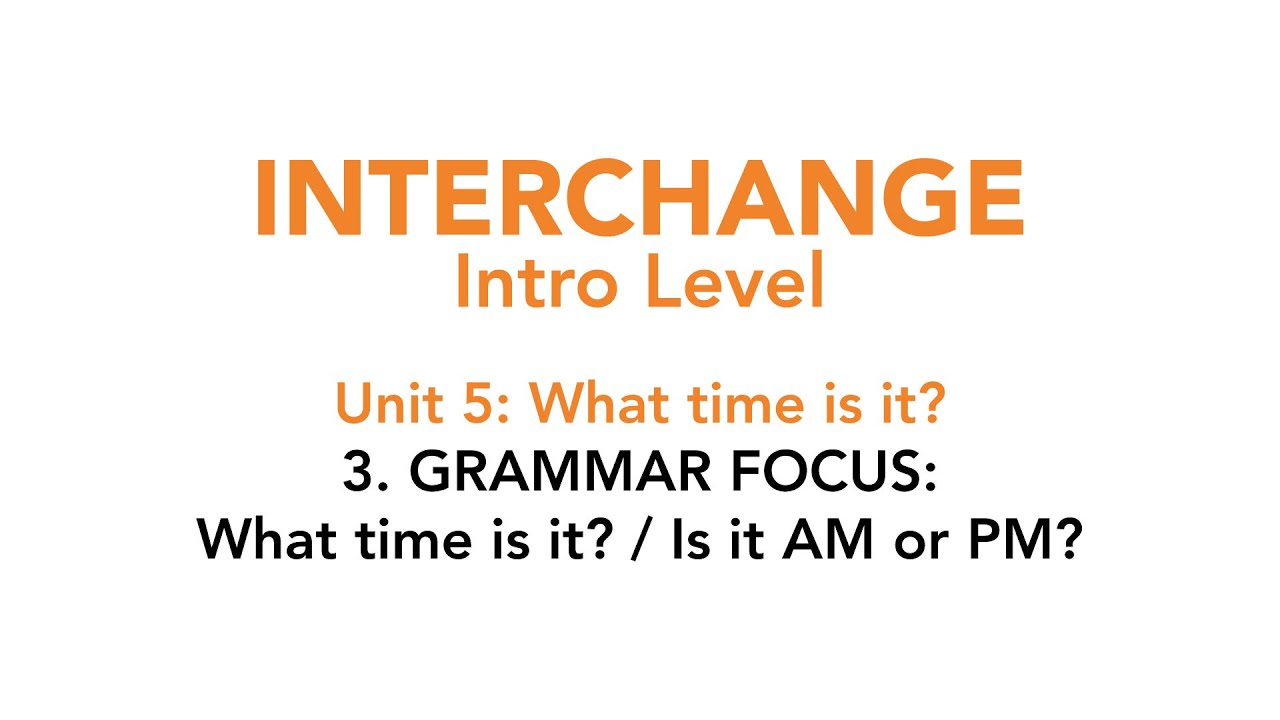 INTERCHANGE
Intro Level

Unit 5: What time is it?
3. GRAMMAR FOCUS:
What time is it? / Is it AM or PM?